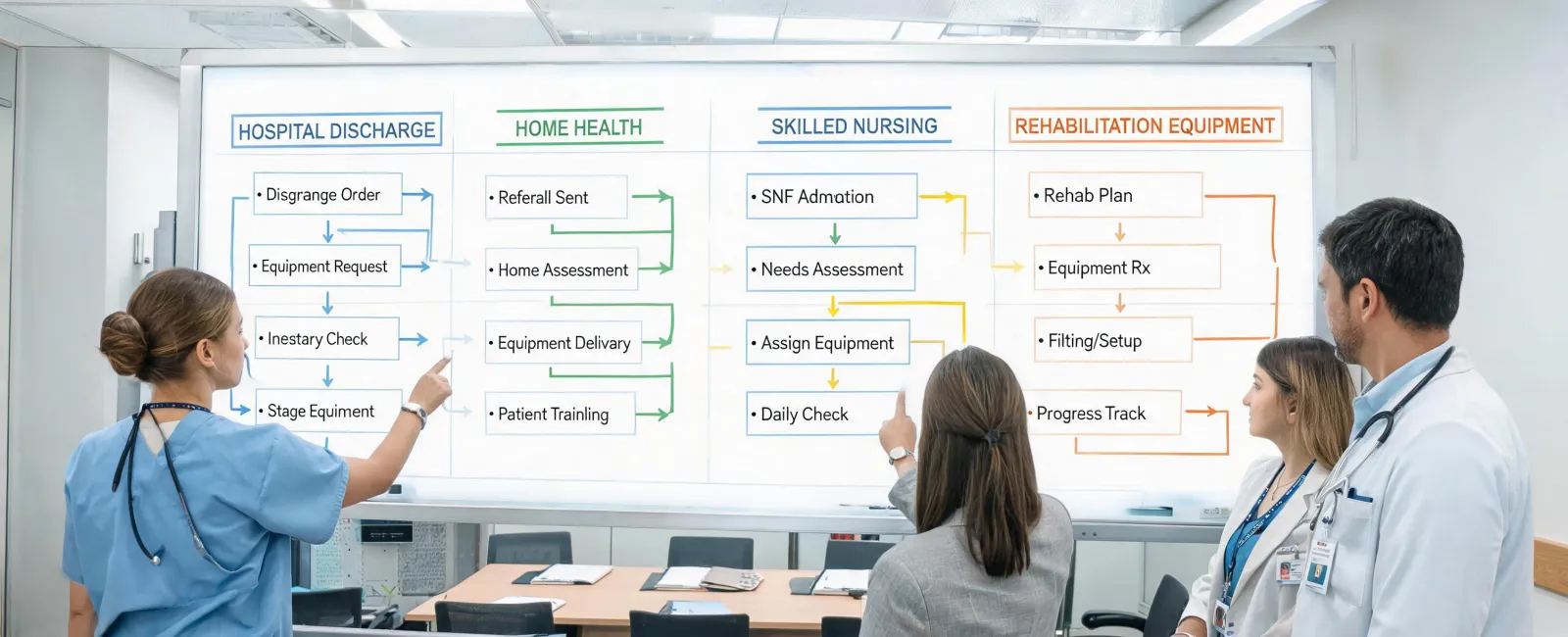 HOSPITAL DISCHARGE

• Disgrange Order

• Equipment Request

• Inestary Check

• Stage Equiment

HOME HEALTH

• Referall Sent

• Home Assessment

• Equipment Delivary

• Patient Trainling

SKILLED NURSING

• SNF Admation

• Needs Assessment

• Assign Equipment

• Daily Check

REHABILITATION EQUIPMENT

• Rehab Plan

• Equipment Rx

• Filting/Setup

• Progress Track